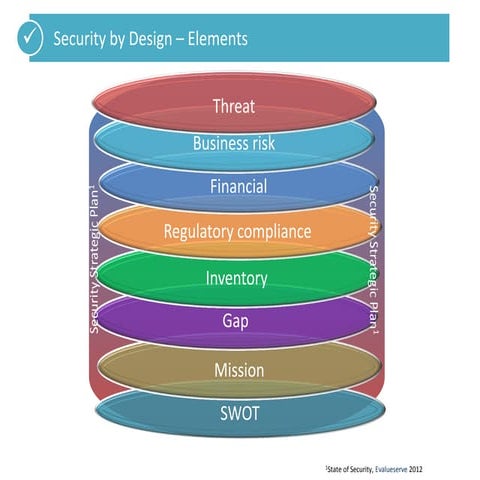 Security by Design – Elements

Security Strategic Plan$^1$

Threat

Business risk

Financial

Regulatory compliance

Inventory

Gap

Mission

SWOT

Security Strategic Plan$^1$

$^1$State of Security, Evalueserve 2012